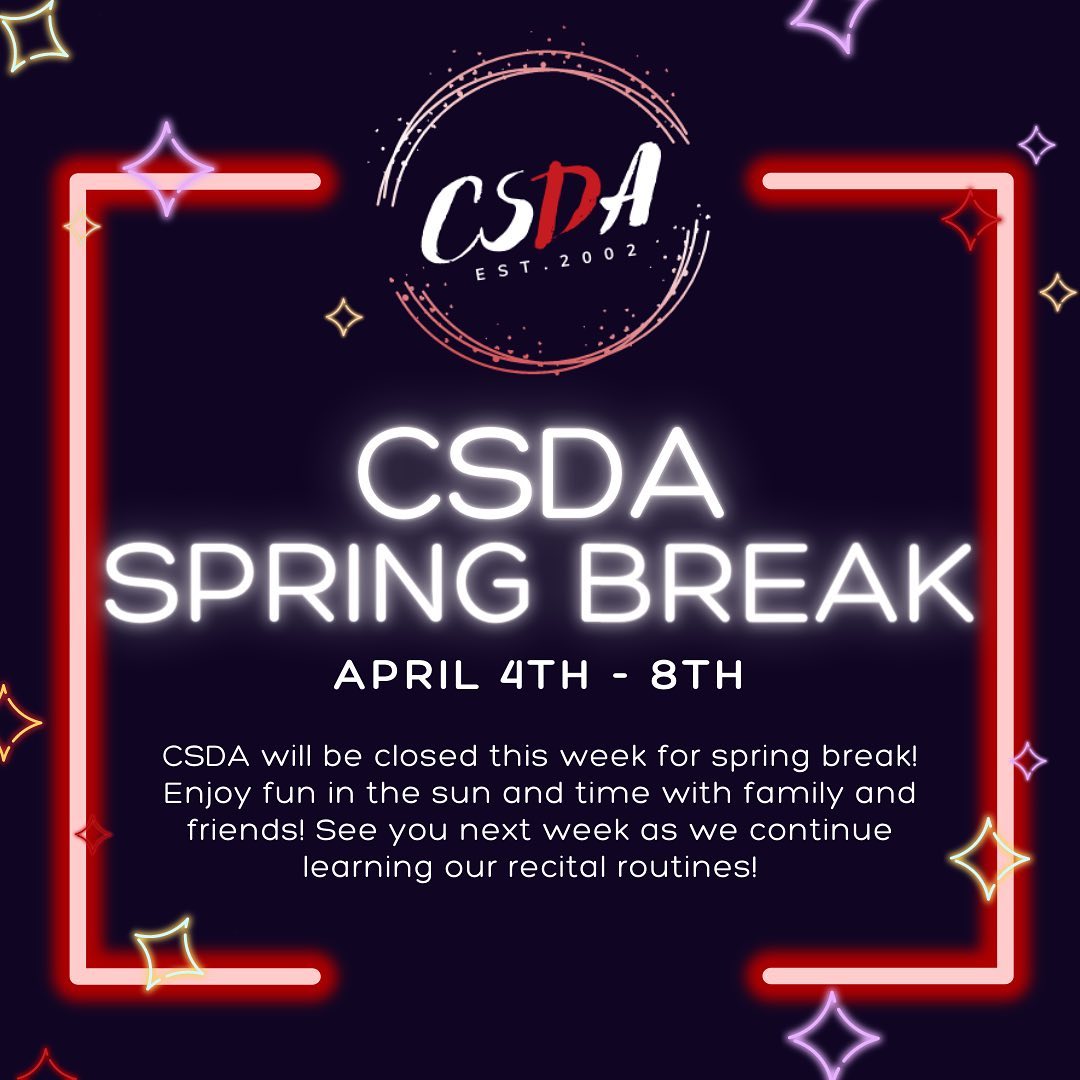 CSDA
EST. 2002

CSDA
SPRING BREAK

APRIL 4TH - 8TH

CSDA will be closed this week for spring break! Enjoy fun in the sun and time with family and friends! See you next week as we continue learning our recital routines!